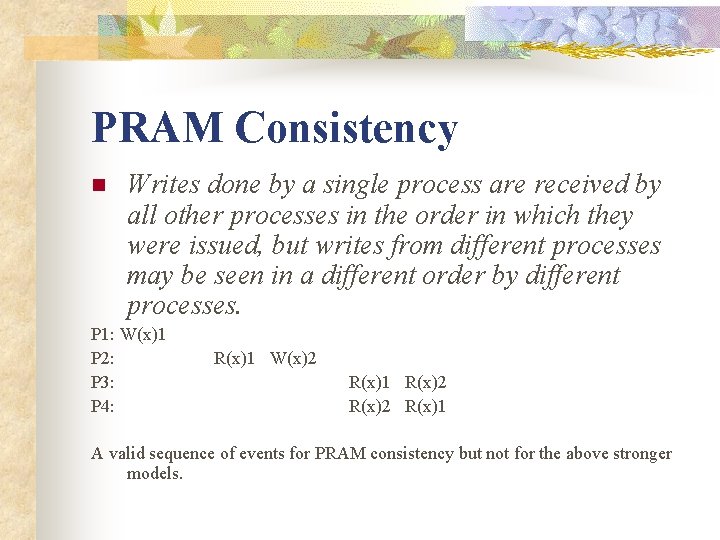 PRAM Consistency

Writes done by a single process are received by all other processes in the order in which they were issued, but writes from different processes may be seen in a different order by different processes.

P1: W(x)1
P2: R(x)1 W(x)2
P3: R(x)1 R(x)2
P4: R(x)2 R(x)1

A valid sequence of events for PRAM consistency but not for the above stronger models.